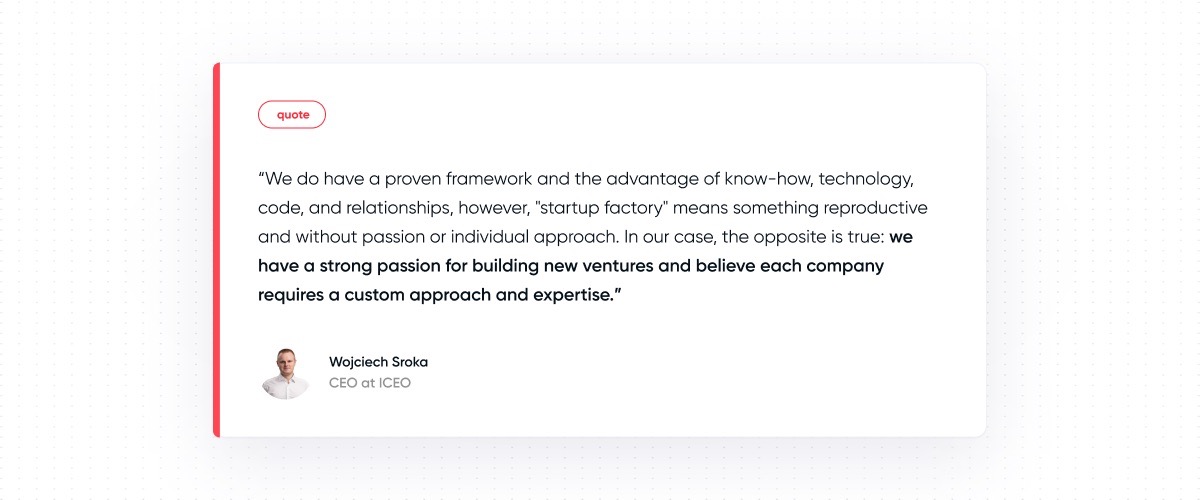 quote

“We do have a proven framework and the advantage of know-how, technology, code, and relationships, however, "startup factory" means something reproductive and without passion or individual approach. In our case, the opposite is true: we have a strong passion for building new ventures and believe each company requires a custom approach and expertise.”

Wojciech Sroka
CEO at ICEO